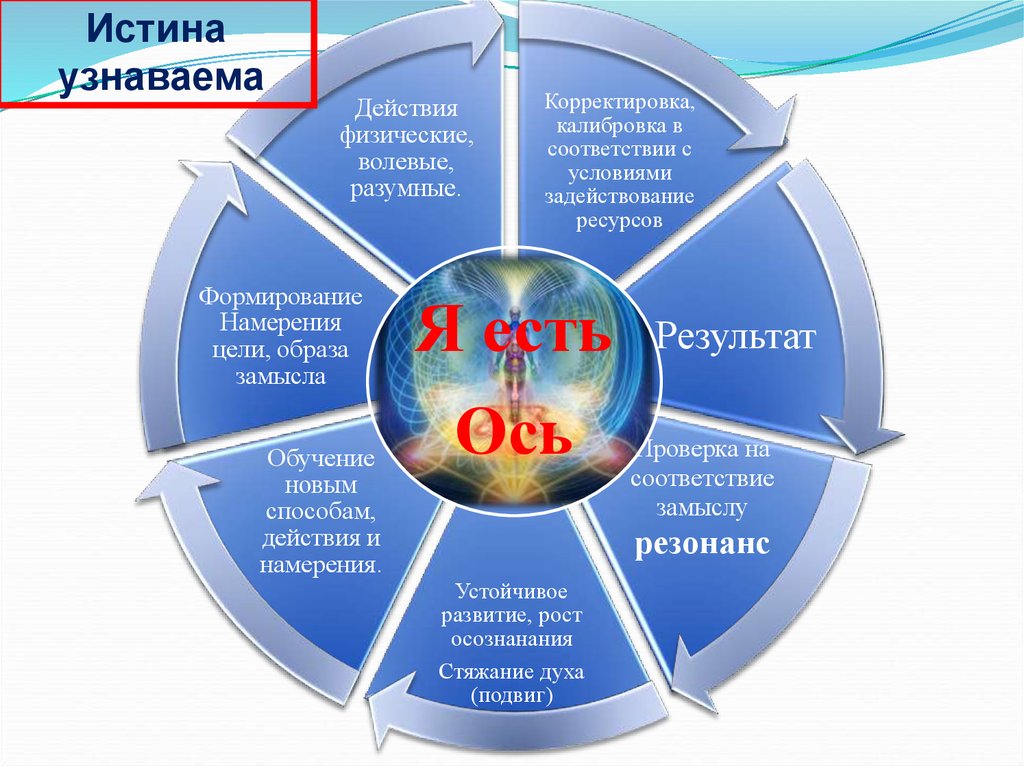 Истина узнаваема

Действия физические, волевые, разумные.

Корректировка, калибровка в соответствии с условиями задействование ресурсов

Результат

Проверка на соответствие замыслу
резонанс

Устойчивое развитие, рост осознанания
Стяжание духа (подвиг)

Обучение новым способам, действия и намерения.

Формирование Намерения цели, образа замысла

Я есть
Ось